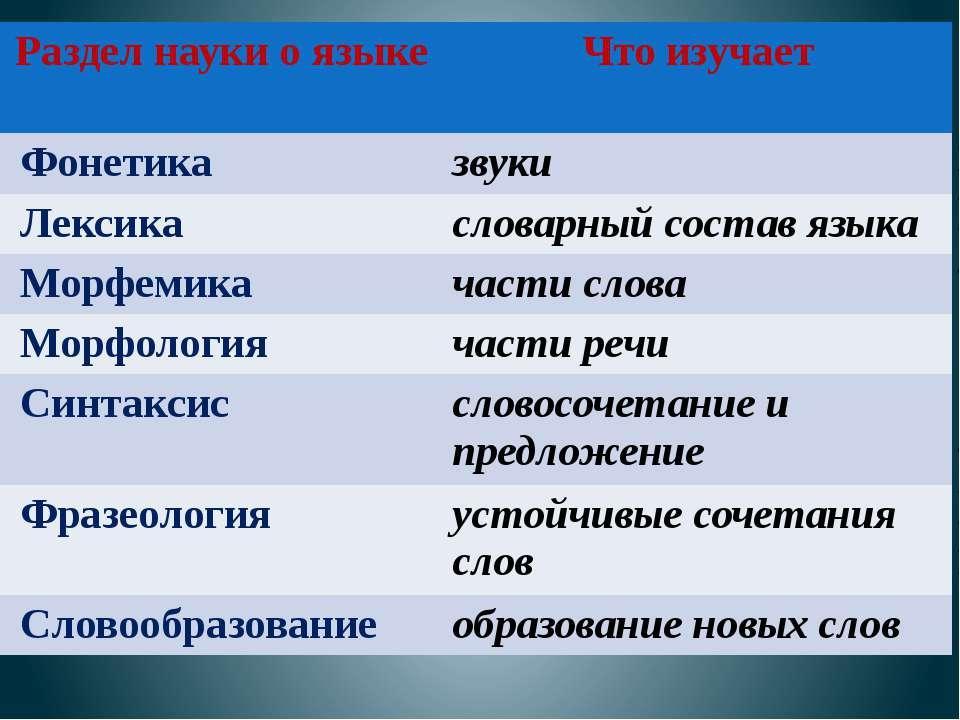 | Раздел науки о языке | Что изучает |
|---|---|
| Фонетика | звуки |
| Лексика | словарный состав языка |
| Морфемика | части слова |
| Морфология | части речи |
| Синтаксис | словосочетание и предложение |
| Фразеология | устойчивые сочетания слов |
| Словообразование | образование новых слов |